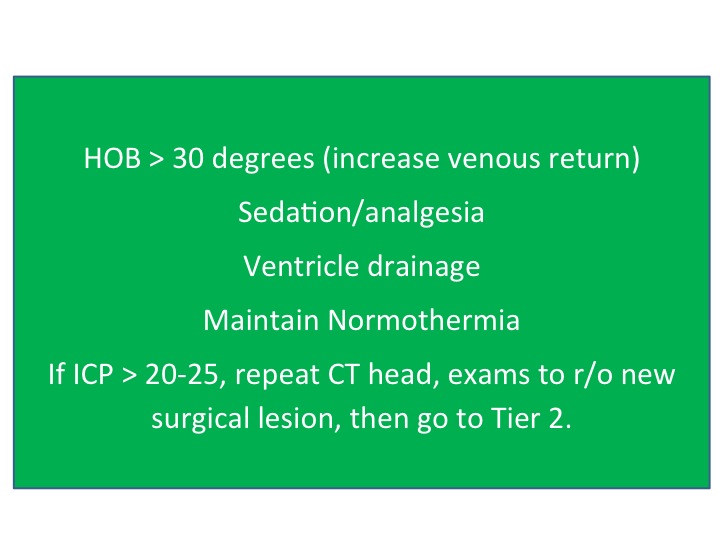 HOB > 30 degrees (increase venous return)

Sedation/analgesia

Ventricle drainage

Maintain Normothermia

If ICP > 20-25, repeat CT head, exams to r/o new surgical lesion, then go to Tier 2.